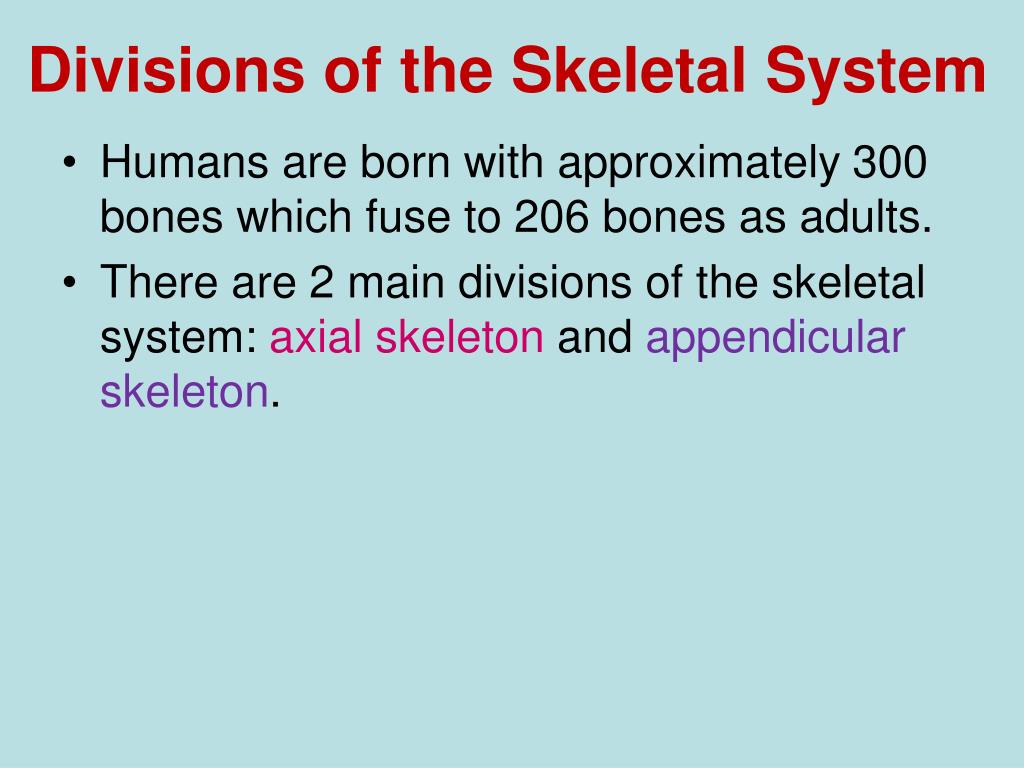 Divisions of the Skeletal System

• Humans are born with approximately 300 bones which fuse to 206 bones as adults.
• There are 2 main divisions of the skeletal system: axial skeleton and appendicular skeleton.